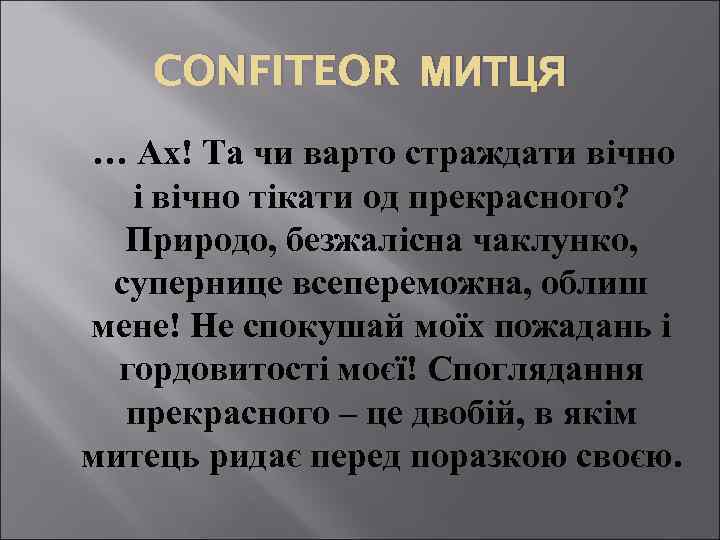 CONFITEOR МИТЦЯ

… Ах! Та чи варто страждати вічно і вічно тікати од прекрасного? Природо, безжалісна чаклунко, супернице всепереможна, облиш мене! Не спокушай моїх пожадань і гордовитості моєї! Споглядання прекрасного – це двобій, в якім митець ридає перед поразкою своєю.